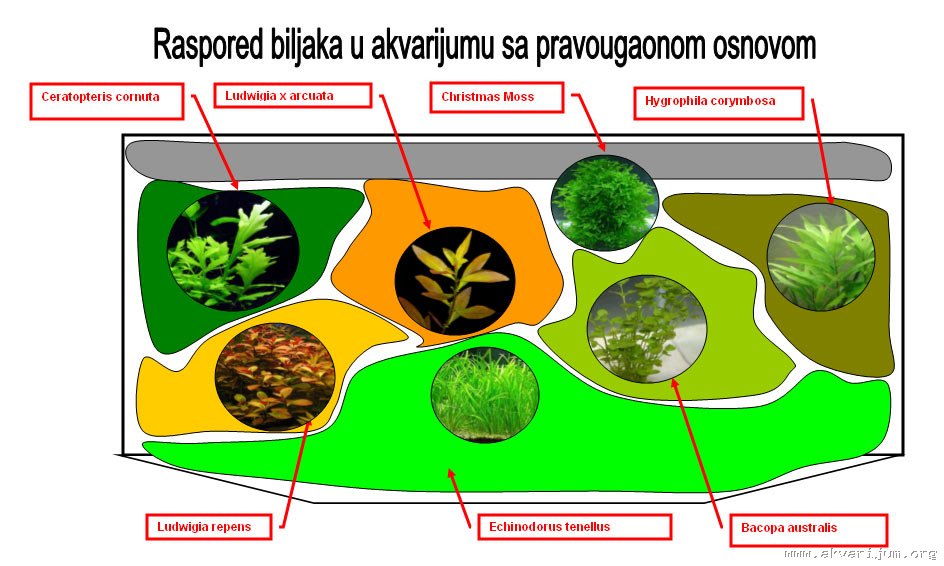 Raspored biljaka u akvarijumu sa pravougaonom osnovom

Ceratopteris cornuta

Ludwigia x arcuata

Christmas Moss

Hygrophila corymbosa

Ludwigia repens

Echinodorus tenellus

Bacopa australis

www.akvarijum.org